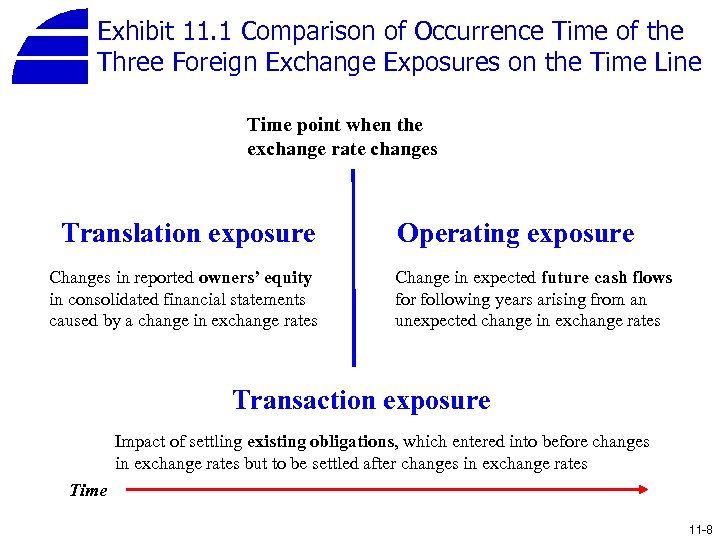 Exhibit 11.1 Comparison of Occurrence Time of the Three Foreign Exchange Exposures on the Time Line

Time point when the exchange rate changes

Translation exposure

Changes in reported owners' equity in consolidated financial statements caused by a change in exchange rates

Operating exposure

Change in expected future cash flows for following years arising from an unexpected change in exchange rates

Transaction exposure

Impact of settling existing obligations, which entered into before changes in exchange rates but to be settled after changes in exchange rates

Time

11-8